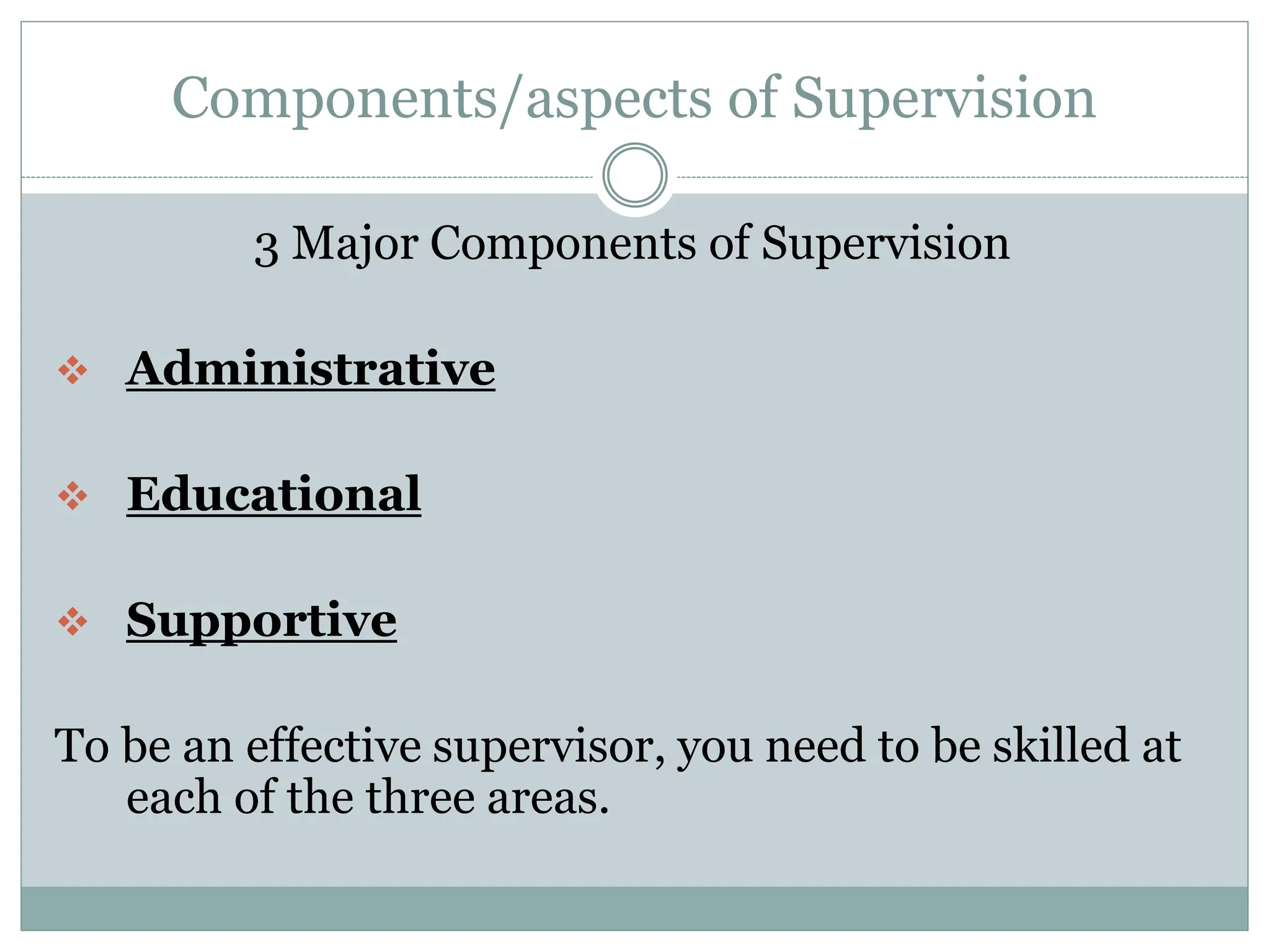 Components/aspects of Supervision

3 Major Components of Supervision

❖ Administrative

❖ Educational

❖ Supportive

To be an effective supervisor, you need to be skilled at each of the three areas.